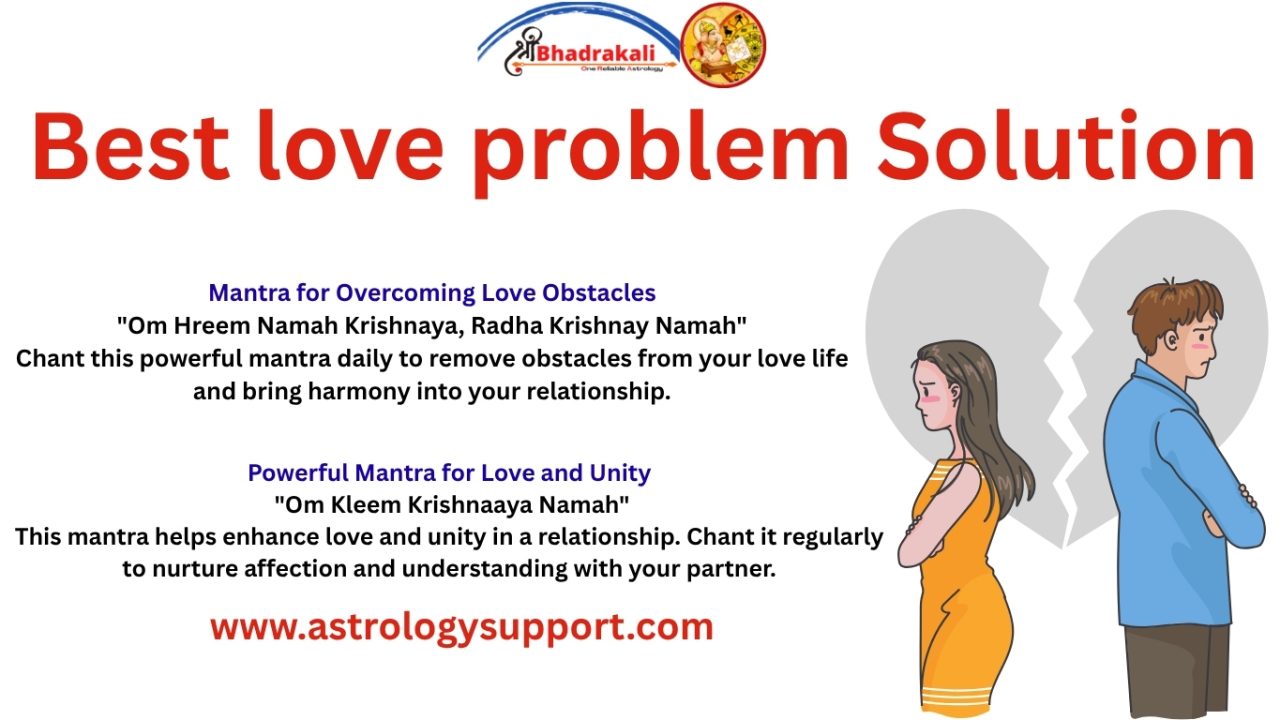 श्री Bhadrakali
One Reliable Astrology

Best love problem Solution

Mantra for Overcoming Love Obstacles
"Om Hreem Namah Krishnaya, Radha Krishnay Namah"
Chant this powerful mantra daily to remove obstacles from your love life and bring harmony into your relationship.

Powerful Mantra for Love and Unity
"Om Kleem Krishnaaya Namah"
This mantra helps enhance love and unity in a relationship. Chant it regularly to nurture affection and understanding with your partner.

www.astrologysupport.com